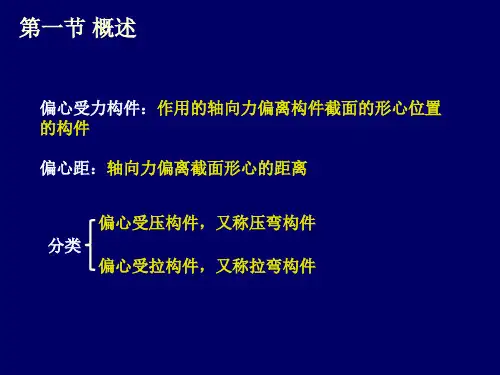 第一节 概述

偏心受力构件：作用的轴向力偏离构件截面的形心位置的构件

偏心距：轴向力偏离截面形心的距离

分类
偏心受压构件，又称压弯构件
偏心受拉构件，又称拉弯构件